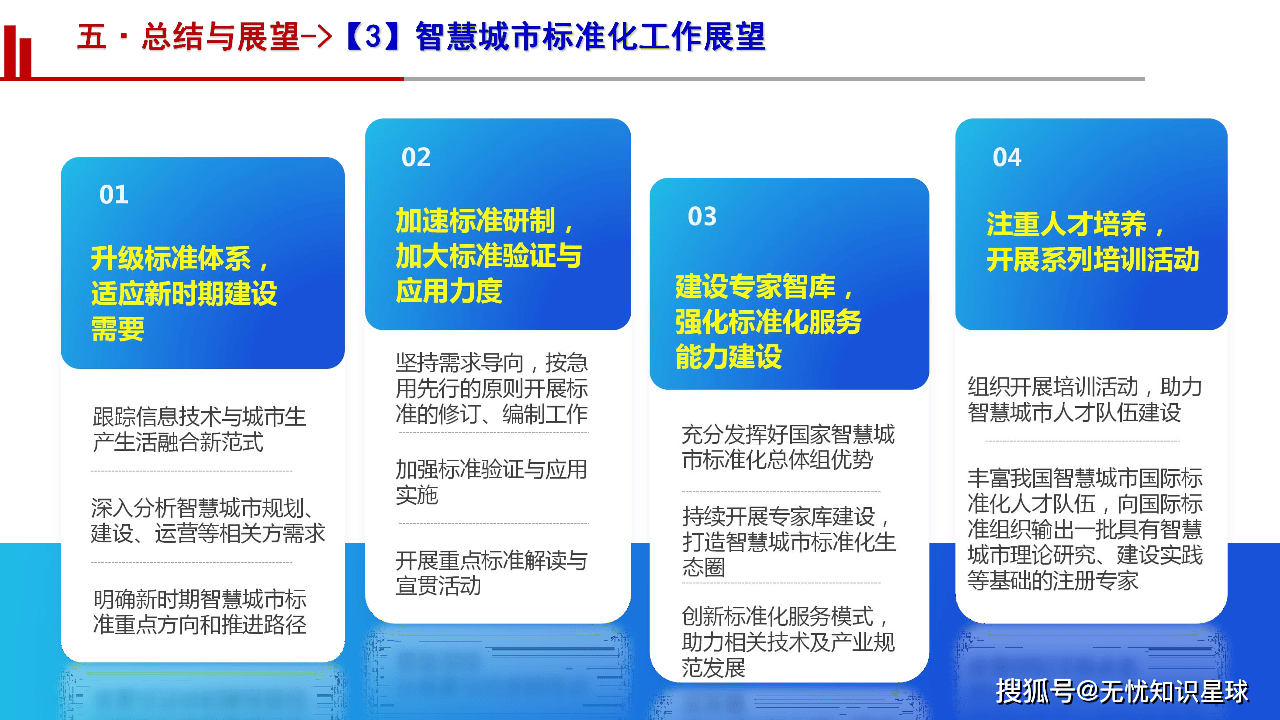 五 · 总结与展望->【3】智慧城市标准化工作展望

01

升级标准体系，适应新时期建设需要

跟踪信息技术与城市生产生活融合新范式

深入分析智慧城市规划、建设、运营等相关方需求

明确新时期智慧城市标准重点方向和推进路径

02

加速标准研制，加大标准验证与应用力度

坚持需求导向，按急用先行的原则开展标准的修订、编制工作

加强标准验证与应用实施

开展重点标准解读与宣贯活动

03

建设专家智库，强化标准化服务能力建设

充分发挥好国家智慧城市标准化总体组优势

持续开展专家库建设，打造智慧城市标准化生态圈

创新标准化服务模式，助力相关技术及产业规范发展

04

注重人才培养，开展系列培训活动

组织开展培训活动，助力智慧城市人才队伍建设

丰富我国智慧城市国际标准化人才队伍，向国际标准组织输出一批具有智慧城市理论研究、建设实践等基础的注册专家

搜狐号@无忧知识星球